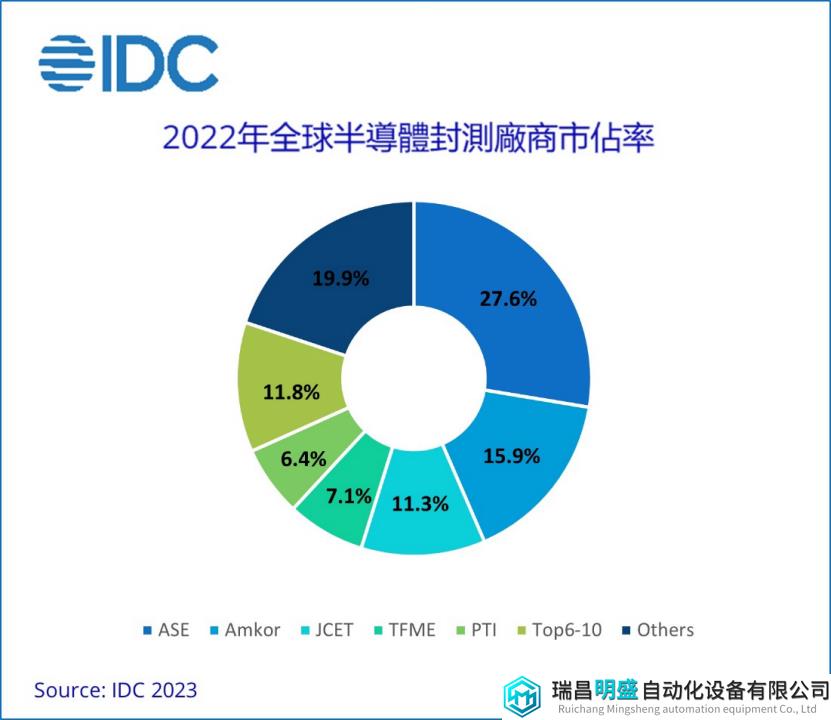 IDC

2022年全球半導體封測廠商市佔率

27.6%
15.9%
11.3%
7.1%
6.4%
11.8%
19.9%

ASE Amkor JCET TFME PTI Top6-10 Others

Source: IDC 2023

瑞昌明盛自动化设备有限公司
Ruichang Mingsheng automation equipment Co., Ltd